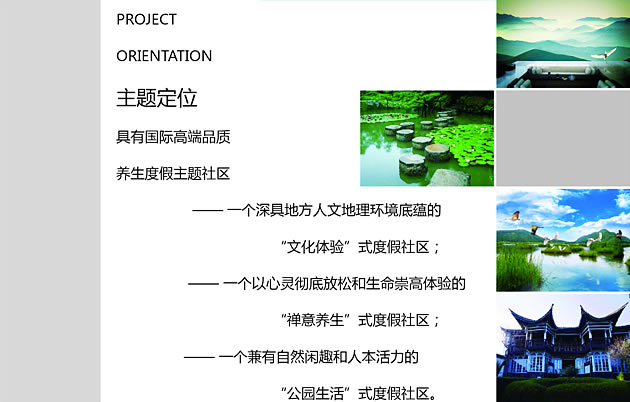 PROJECT

ORIENTATION

主题定位

具有国际高端品质

养生度假主题社区

—— 一个深具地方人文地理环境底蕴的

“文化体验”式度假社区；

—— 一个以心灵彻底放松和生命崇高体验的

“禅意养生”式度假社区；

—— 一个兼有自然闲趣和人本活力的

“公园生活”式度假社区。